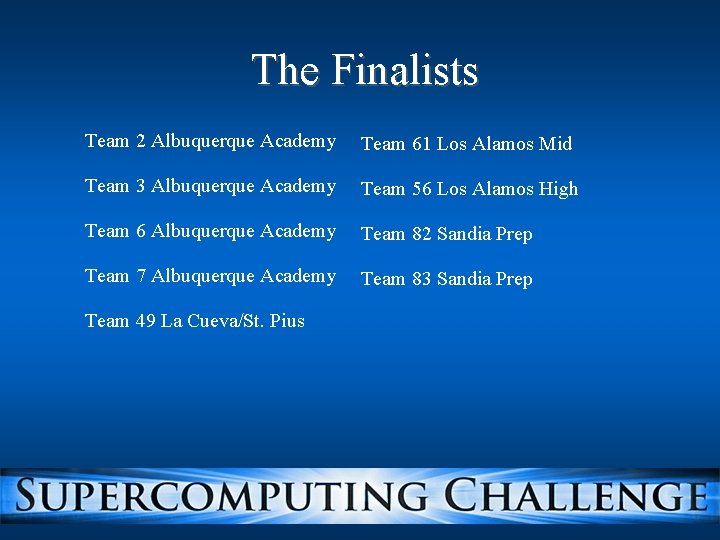 The Finalists

Team 2 Albuquerque Academy

Team 3 Albuquerque Academy

Team 6 Albuquerque Academy

Team 7 Albuquerque Academy

Team 49 La Cueva/St. Pius

Team 61 Los Alamos Mid

Team 56 Los Alamos High

Team 82 Sandia Prep

Team 83 Sandia Prep

SUPERCOMPUTING CHALLENGE